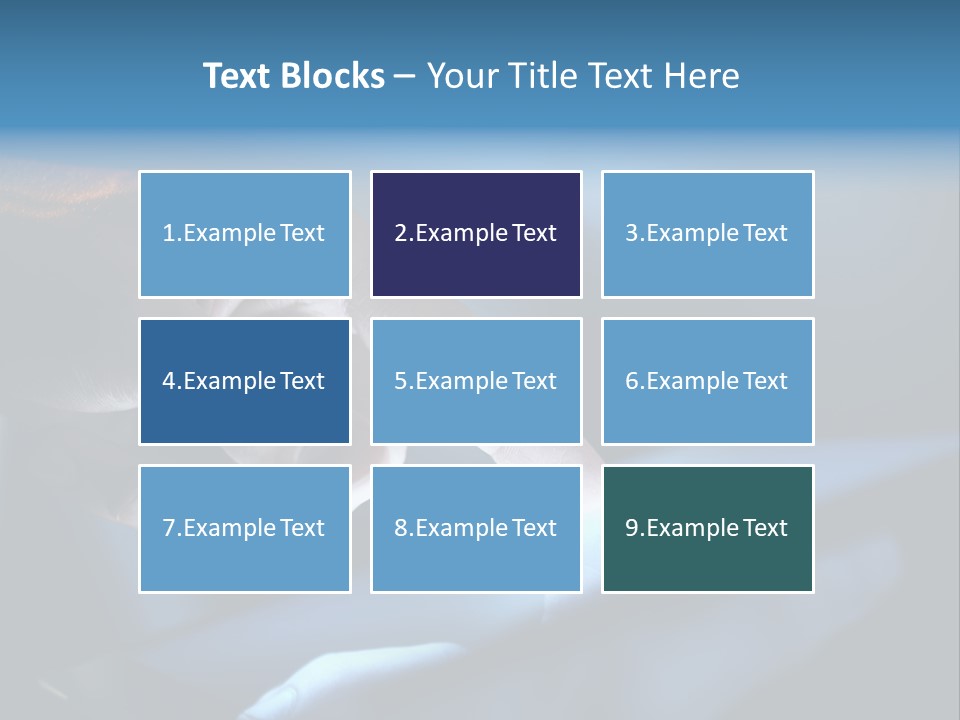 Text Blocks – Your Title Text Here

1.Example Text

2.Example Text

3.Example Text

4.Example Text

5.Example Text

6.Example Text

7.Example Text

8.Example Text

9.Example Text